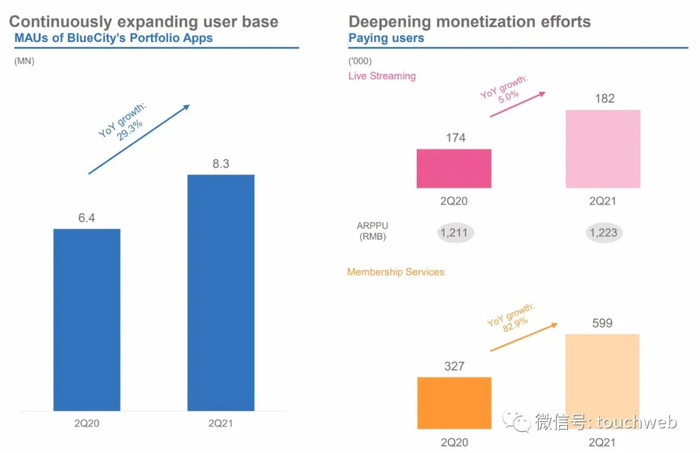 Continuously expanding user base
MAUs of BlueCity's Portfolio Apps

(MN)

YoY growth: 29.3%

6.4

8.3

2Q20

2Q21

Deepening monetization efforts
Paying users

('000)

Live Streaming

YoY growth: 5.0%

174

182

2Q20

2Q21

ARPPU (RMB)

1,211

1,223

Membership Services

YoY growth: 82.9%

327

599

2Q20

2Q21

微信号: touchweb